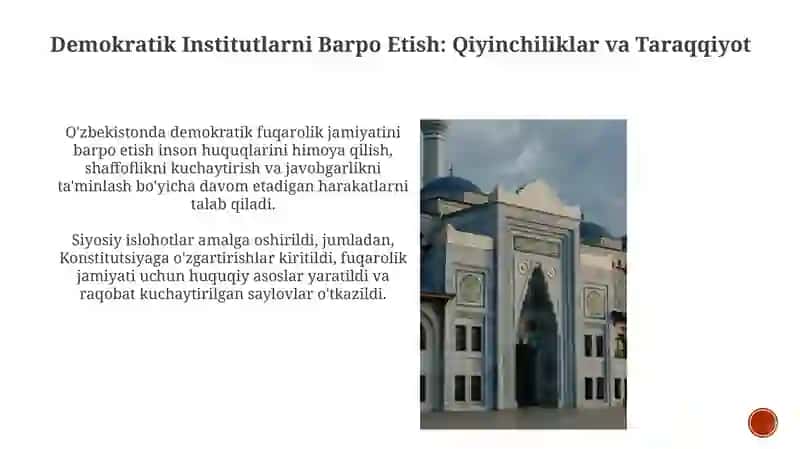 Demokratik Institutlarni Barpo Etish: Qiyinchiliklar va Taraqqiyot

O'zbekistonda demokratik fuqarolik jamiyatini barpo etish inson huquqlarini himoya qilish, shaffoflikni kuchaytirish va javobgarlikni ta'minlash bo'yicha davom etadigan harakatlarni talab qiladi.

Siyosiy islohotlar amalga oshirildi, jumladan, Konstitutsiyaga o'zgartirishlar kiritildi, fuqarolik jamiyati uchun huquqiy asoslar yaratildi va raqobat kuchaytirilgan saylovlar o'tkazildi.